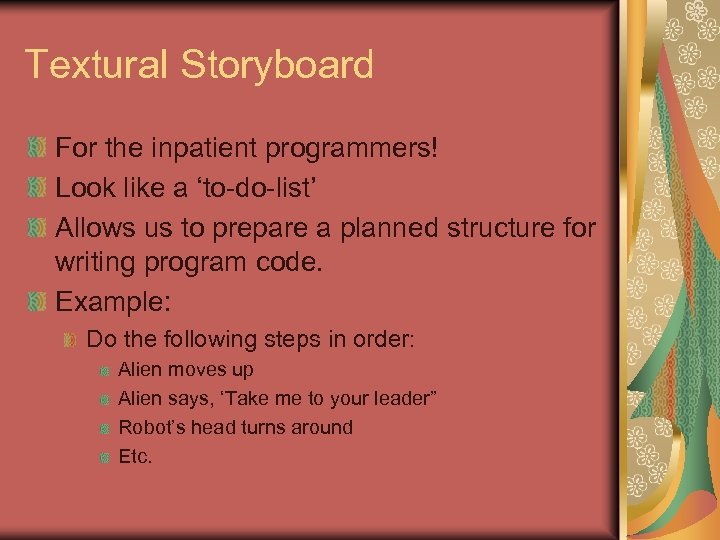 Textural Storyboard

For the inpatient programmers!

Look like a ‘to-do-list’

Allows us to prepare a planned structure for writing program code.

Example:

Do the following steps in order:

Alien moves up

Alien says, ‘Take me to your leader”

Robot’s head turns around

Etc.